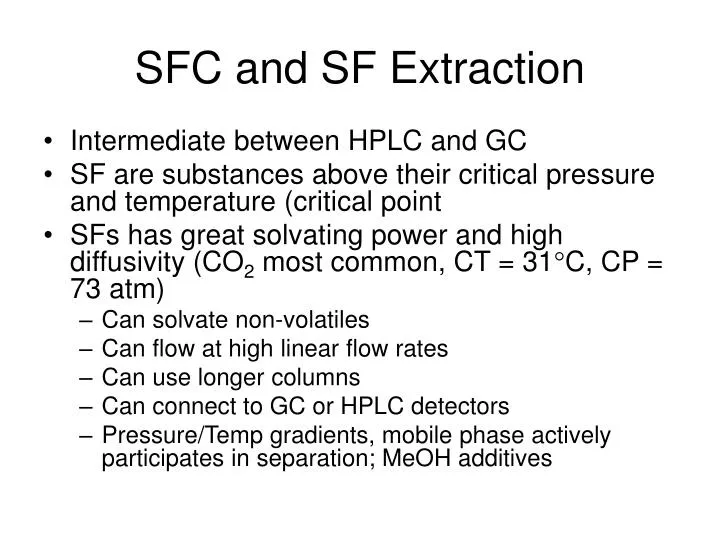 SFC and SF Extraction

• Intermediate between HPLC and GC
• SF are substances above their critical pressure and temperature (critical point
• SFs has great solvating power and high diffusivity ($CO_2$ most common, CT = 31°C, CP = 73 atm)
– Can solvate non-volatiles
– Can flow at high linear flow rates
– Can use longer columns
– Can connect to GC or HPLC detectors
– Pressure/Temp gradients, mobile phase actively participates in separation; MeOH additives